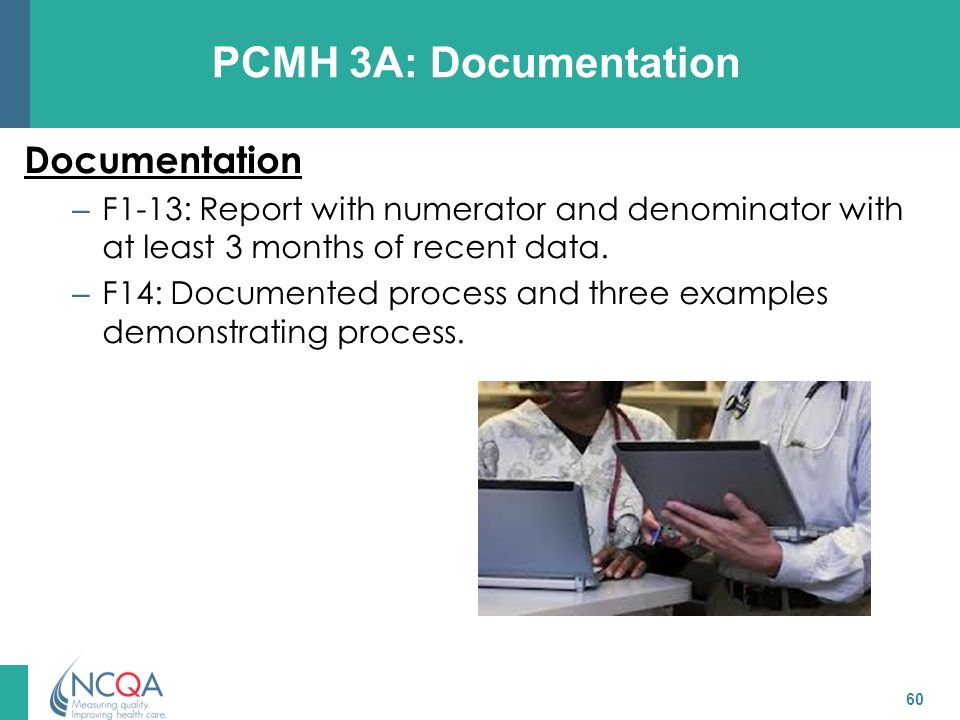 PCMH 3A: Documentation

Documentation

– F1-13: Report with numerator and denominator with at least 3 months of recent data.

– F14: Documented process and three examples demonstrating process.

NCQA
Measuring quality.
Improving health care.

60